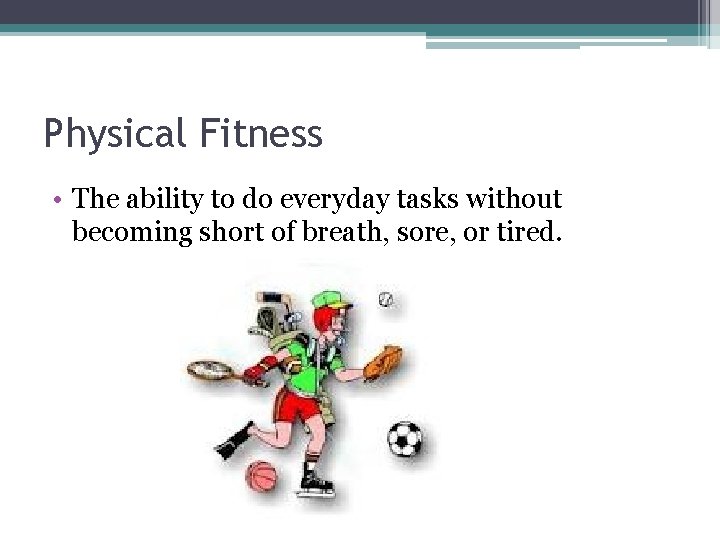 Physical Fitness

• The ability to do everyday tasks without becoming short of breath, sore, or tired.